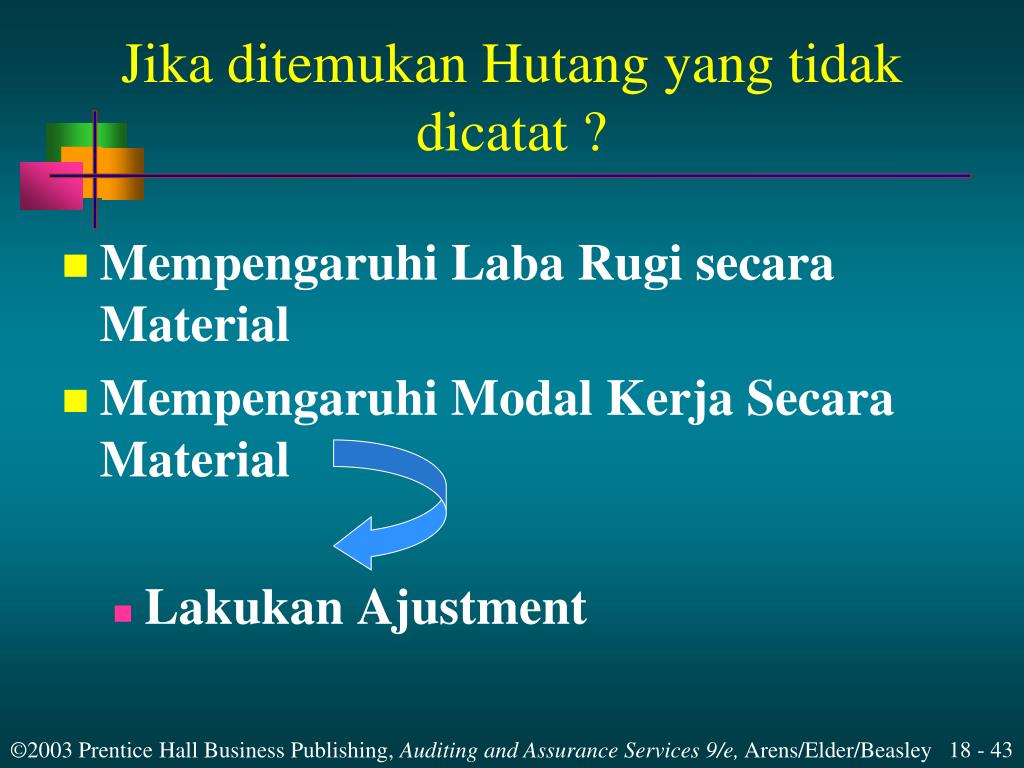 Jika ditemukan Hutang yang tidak dicatat ?

Mempengaruhi Laba Rugi secara Material

Mempengaruhi Modal Kerja Secara Material

Lakukan Ajustment

©2003 Prentice Hall Business Publishing, Auditing and Assurance Services 9/e, Arens/Elder/Beasley 18 - 43